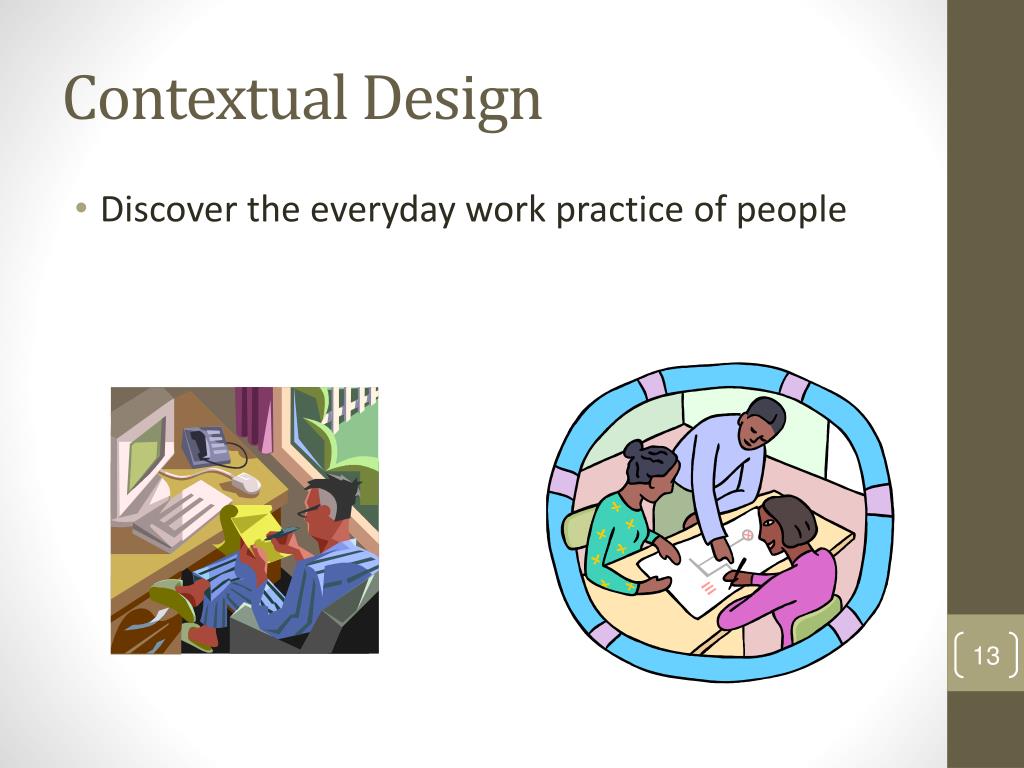 Contextual Design

• Discover the everyday work practice of people

13